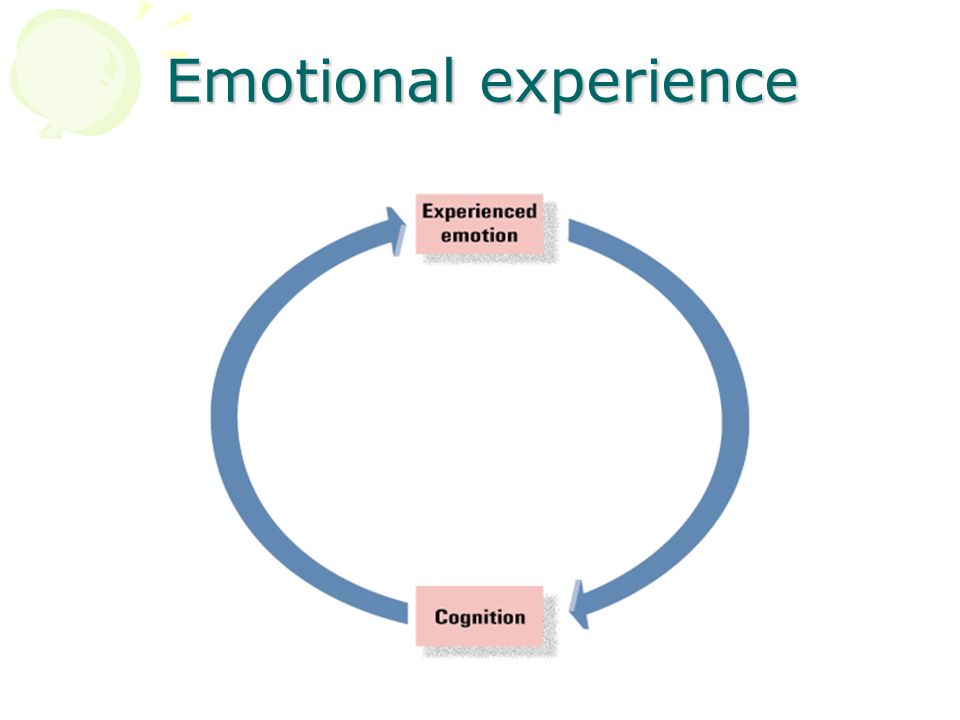 Emotional experience

Experienced emotion

Cognition